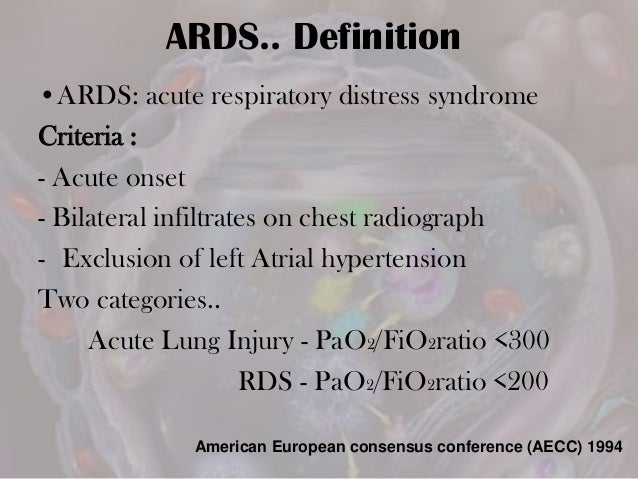 ARDS.. Definition

• ARDS: acute respiratory distress syndrome

Criteria :

- Acute onset

- Bilateral infiltrates on chest radiograph

- Exclusion of left Atrial hypertension

Two categories..

Acute Lung Injury - $PaO_2/FiO_2$ratio <300

RDS - $PaO_2/FiO_2$ratio <200

American European consensus conference (AECC) 1994